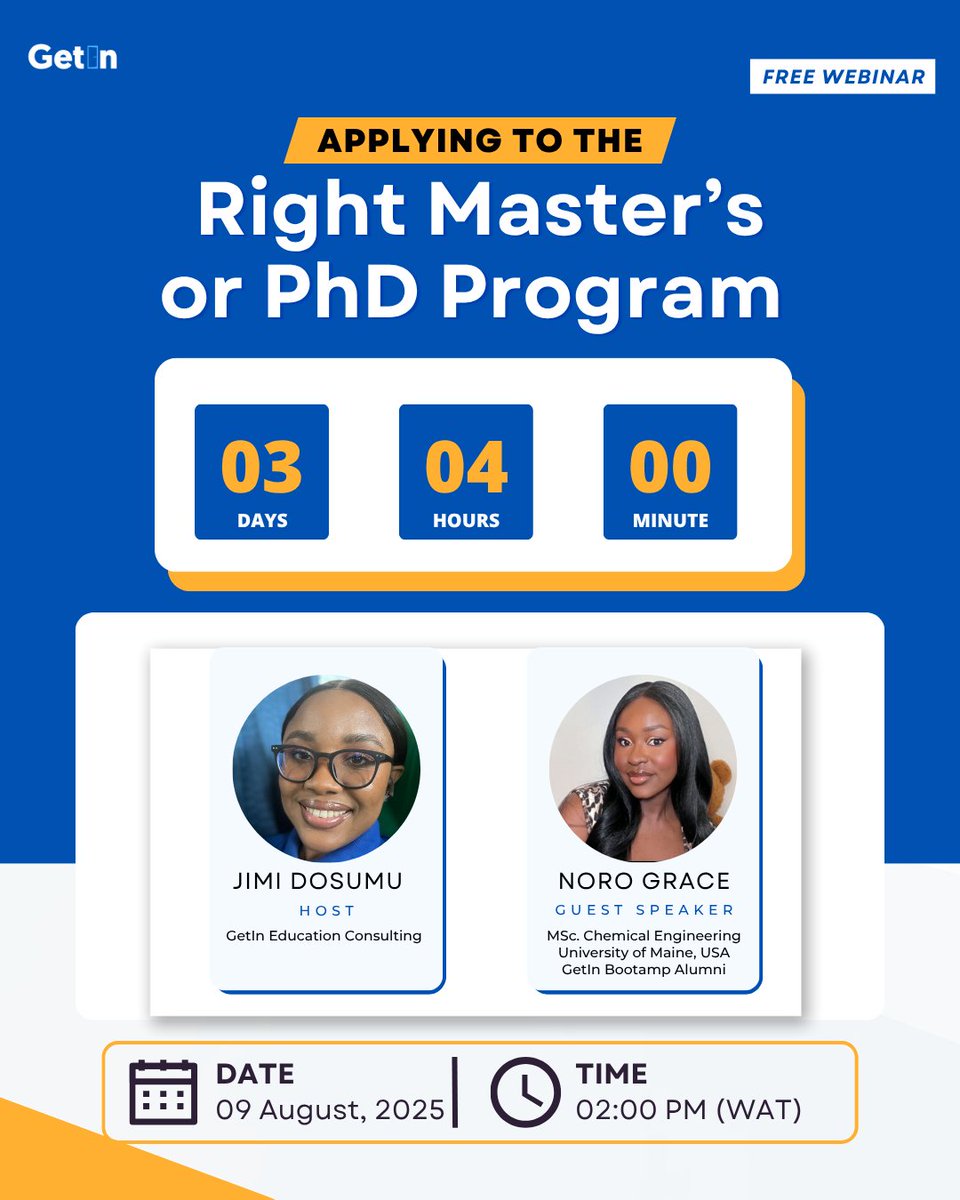 GetIn

FREE WEBINAR

APPLYING TO THE

Right Master's or PhD Program

03 DAYS

04 HOURS

00 MINUTE

JIMI DOSUMU
HOST
GetIn Education Consulting

NORO GRACE
GUEST SPEAKER
MSc. Chemical Engineering
University of Maine, USA
GetIn Bootamp Alumni

DATE
09 August, 2025

TIME
02:00 PM (WAT)